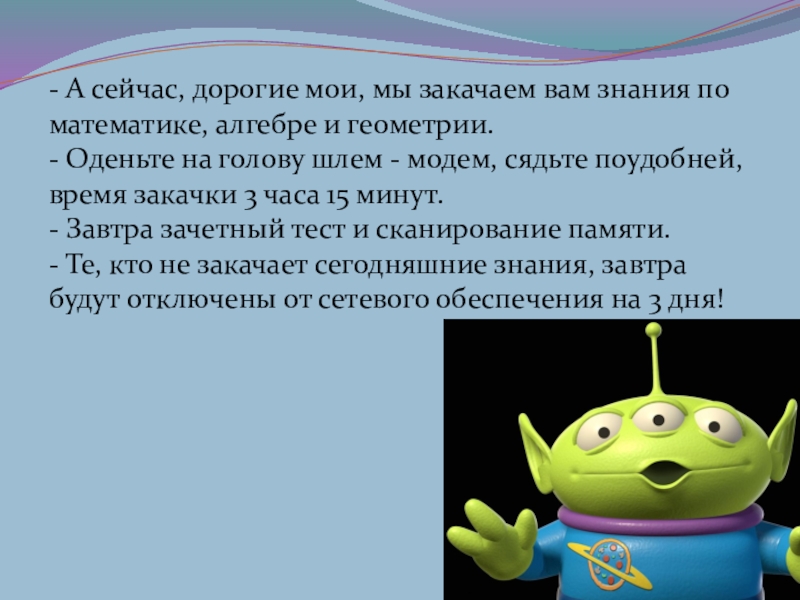 - А сейчас, дорогие мои, мы закачаем вам знания по математике, алгебре и геометрии.
- Оденьте на голову шлем - модем, сядьте поудобней, время закачки 3 часа 15 минут.
- Завтра зачетный тест и сканирование памяти.
- Те, кто не закачает сегодняшние знания, завтра будут отключены от сетевого обеспечения на 3 дня!